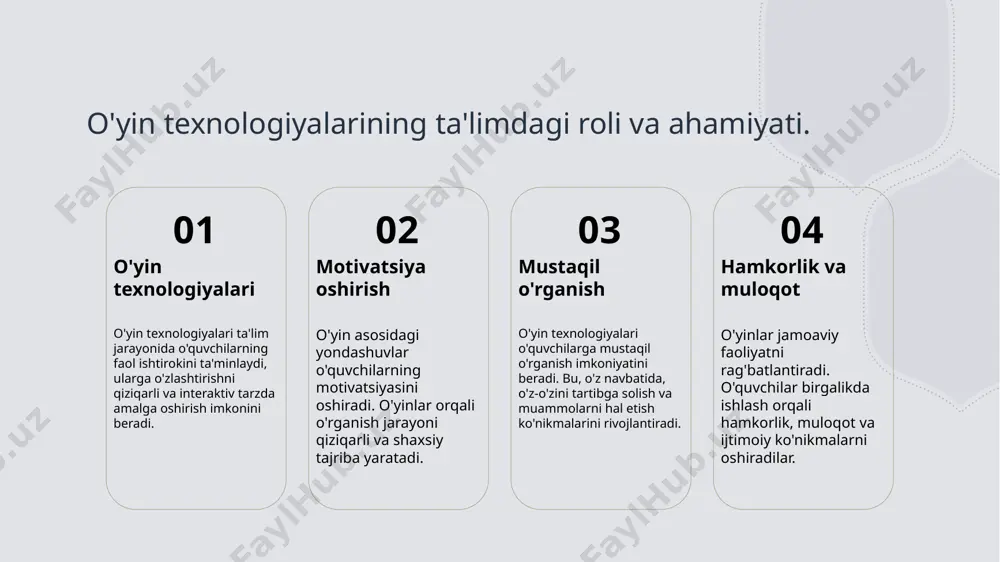 O'yin texnologiyalarining ta'limdagi roli va ahamiyati.

01

O'yin texnologiyalari

O'yin texnologiyalari ta'lim jarayonida o'quvchilarning faol ishtirokini ta'minlaydi, ularga o'zlashtirishni qiziqarli va interaktiv tarzda amalga oshirish imkonini beradi.

02

Motivatsiya oshirish

O'yin asosidagi yondashuvlar o'quvchilarning motivatsiyasini oshiradi. O'yinlar orqali o'rganish jarayoni qiziqarli va shaxsiy tajriba yaratadi.

03

Mustaqil o'rganish

O'yin texnologiyalari o'quvchilarga mustaqil o'rganish imkoniyatini beradi. Bu, o'z navbatida, o'z-o'zini tartibga solish va muammolarni hal etish ko'nikmalarini rivojlantiradi.

04

Hamkorlik va muloqot

O'yinlar jamoaviy faoliyatni rag'batlantiradi. O'quvchilar birgalikda ishlash orqali hamkorlik, muloqot va ijtimoiy ko'nikmalarni oshiradilar.

FaylHub.uz FaylHub.uz FaylHub.uz FaylHub.uz FaylHub.uz FaylHub.uz